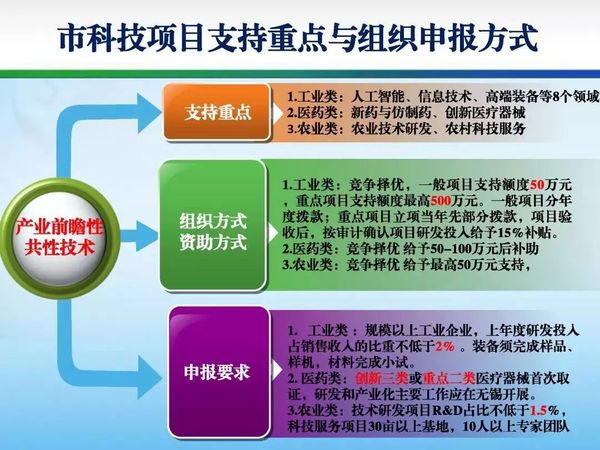 市科技项目支持重点与组织申报方式

产业前瞻性共性技术

支持重点

1.工业类：人工智能、信息技术、高端装备等8个领域
2.医药类：新药与仿制药、创新医疗器械
3.农业类：农业技术研发、农村科技服务

组织方式
资助方式

1.工业类：竞争择优，一般项目支持额度50万元，重点项目支持额度最高500万元。一般项目分年度拨款；重点项目立项当年先部分拨款，项目验收后，按审计确认项目研发投入给予15%补贴。
2.医药类：竞争择优 给予50–100万元后补助
3.农业类：竞争择优 给予最高50万元支持，

申报要求

1. 工业类：规模以上工业企业，上年度研发投入占销售收入的比重不低于2%。装备须完成样品、样机，材料完成小试。
2. 医药类：创新三类或重点二类医疗器械首次取证，研发和产业化主要工作应在无锡开展。
3.农业类：技术研发项目R&D占比不低于1.5%，科技服务项目30亩以上基地，10人以上专家团队